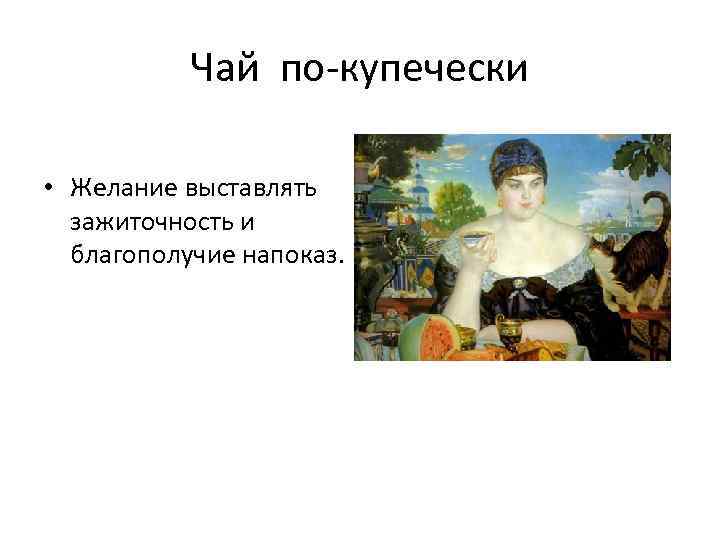 Чай по-купечески

• Желание выставлять зажиточность и благополучие напоказ.